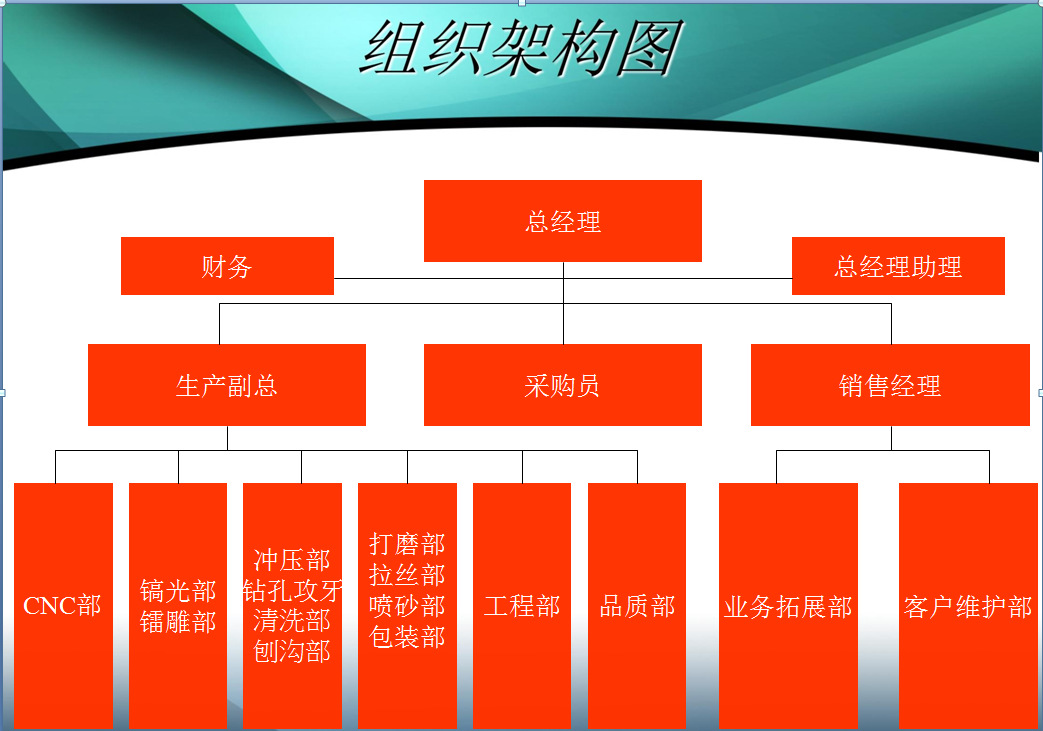 组织架构图

总经理

财务

总经理助理

生产副总

采购员

销售经理

CNC部

镐光部
镭雕部

冲压部
钻孔攻牙
清洗部
刨沟部

打磨部
拉丝部
喷砂部
包装部

工程部

品质部

业务拓展部

客户维护部